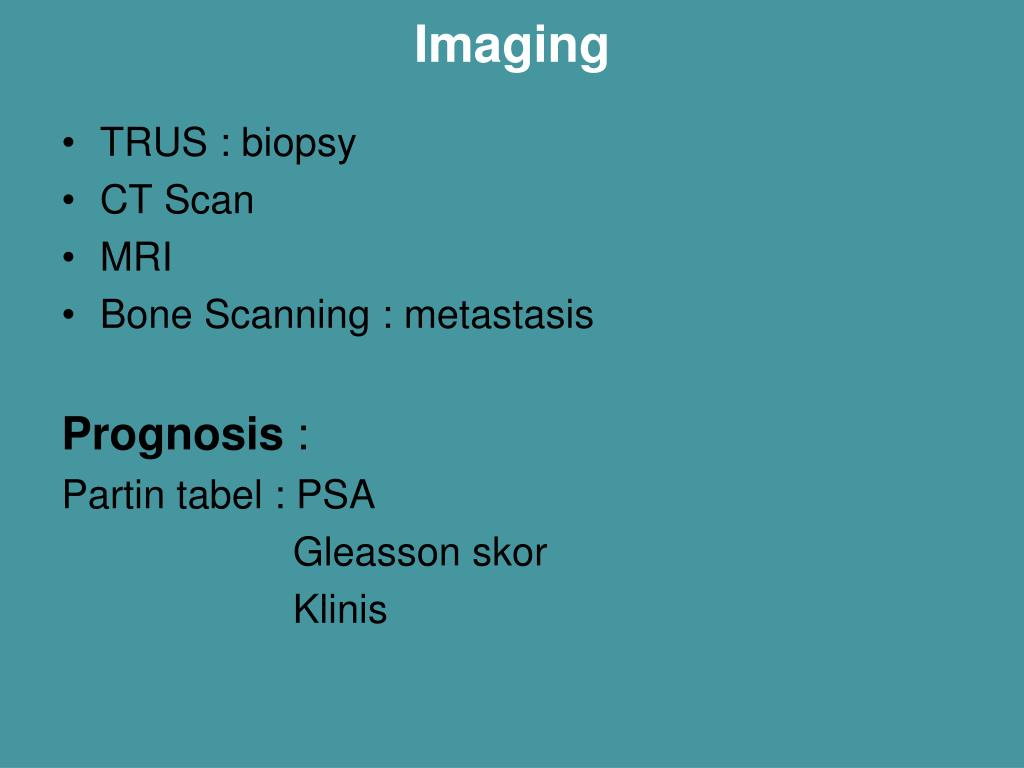 Imaging

• TRUS : biopsy
• CT Scan
• MRI
• Bone Scanning : metastasis

Prognosis :
Partin tabel : PSA
Gleasson skor
Klinis